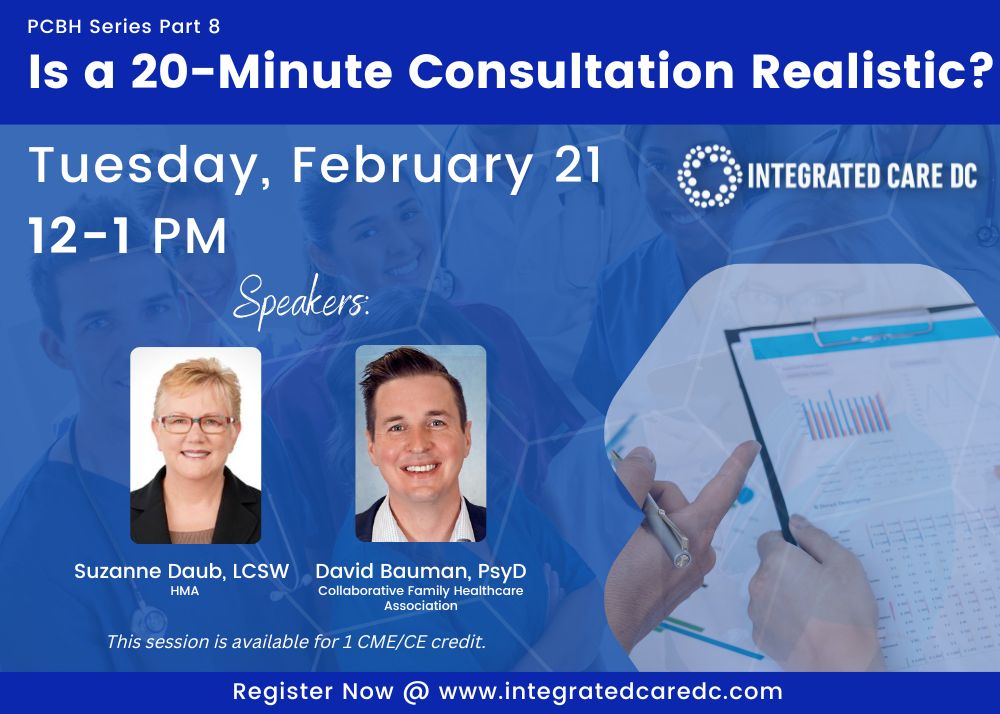 PCBH Series Part 8
Is a 20-Minute Consultation Realistic?

Tuesday, February 21
12-1 PM

INTEGRATED CARE DC

Speakers:

Suzanne Daub, LCSW
HMA

David Bauman, PsyD
Collaborative Family Healthcare Association

This session is available for 1 CME/CE credit.

Register Now @ www.integratedcaredc.com